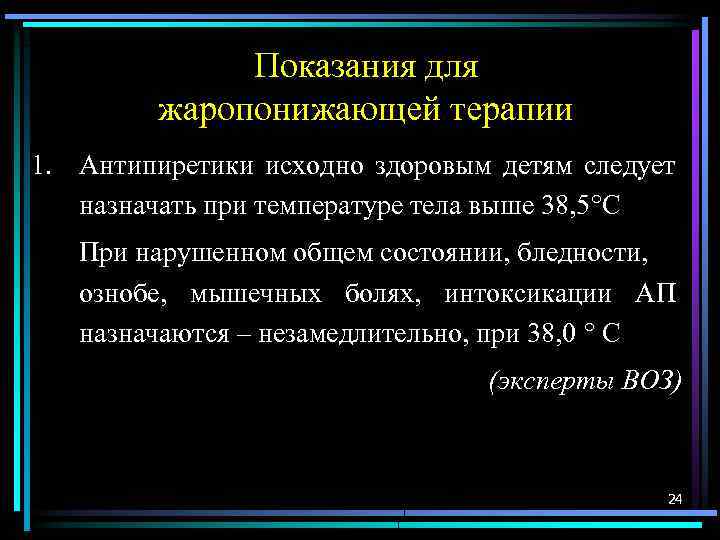 Показания для жаропонижающей терапии

1. Антипиретики исходно здоровым детям следует назначать при температуре тела выше 38,5°С

При нарушенном общем состоянии, бледности, ознобе, мышечных болях, интоксикации АП назначаются – незамедлительно, при 38,0 ° С

(эксперты ВОЗ)

24